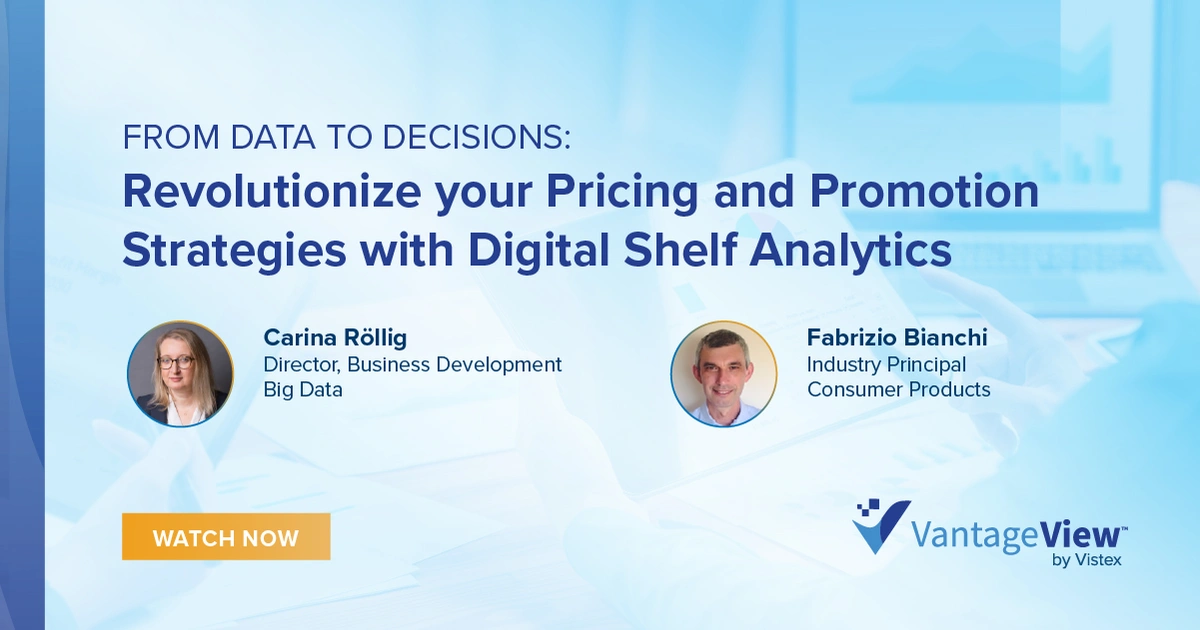 FROM DATA TO DECISIONS:
Revolutionize your Pricing and Promotion Strategies with Digital Shelf Analytics

Carina Röllig
Director, Business Development
Big Data

Fabrizio Bianchi
Industry Principal
Consumer Products

WATCH NOW

VantageView™
by Vistex